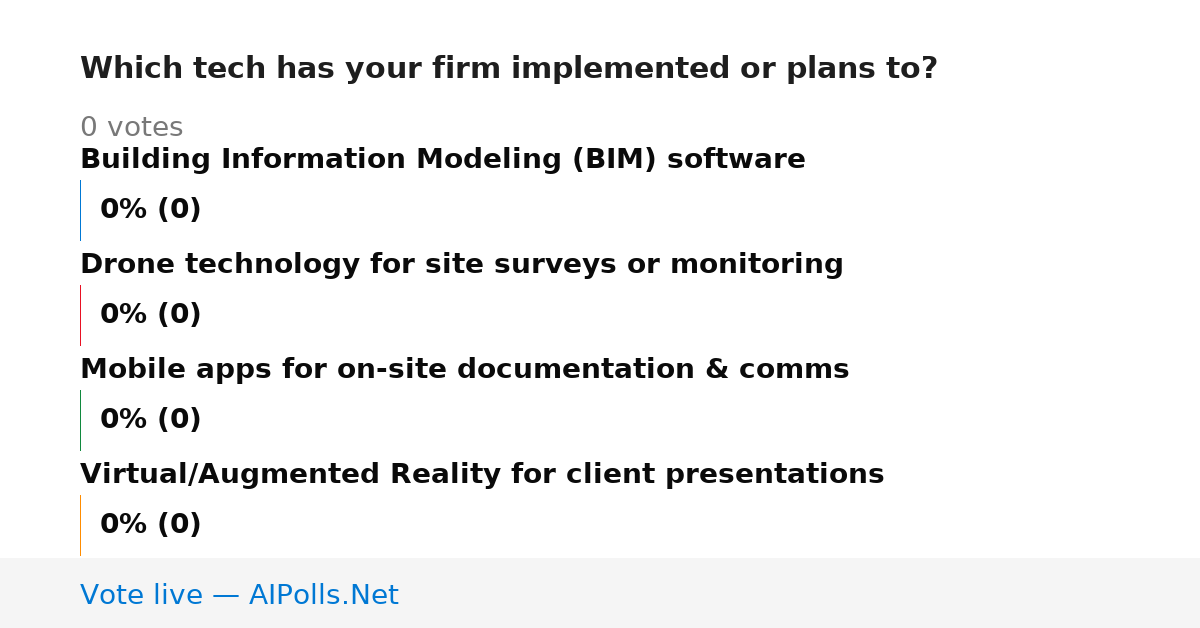 Which tech has your firm implemented or plans to?

0 votes

Building Information Modeling (BIM) software

0% (0)

Drone technology for site surveys or monitoring

0% (0)

Mobile apps for on-site documentation & comms

0% (0)

Virtual/Augmented Reality for client presentations

0% (0)

Vote live — AIPolls.Net